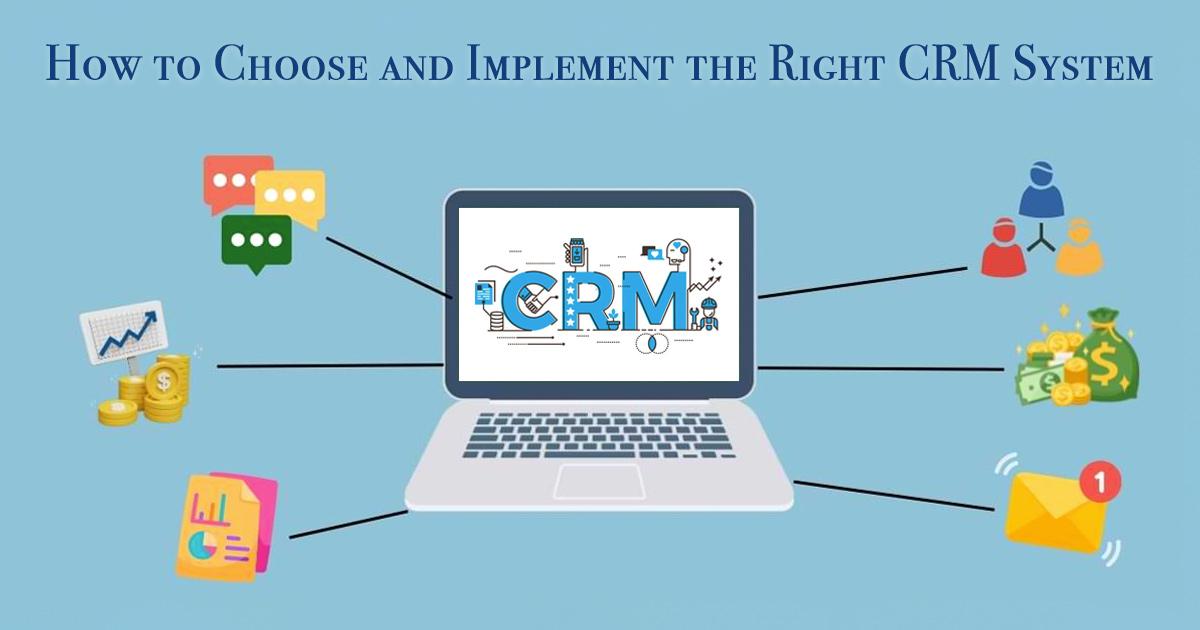 How to Choose and Implement the Right CRM System

CRM

$

$

1